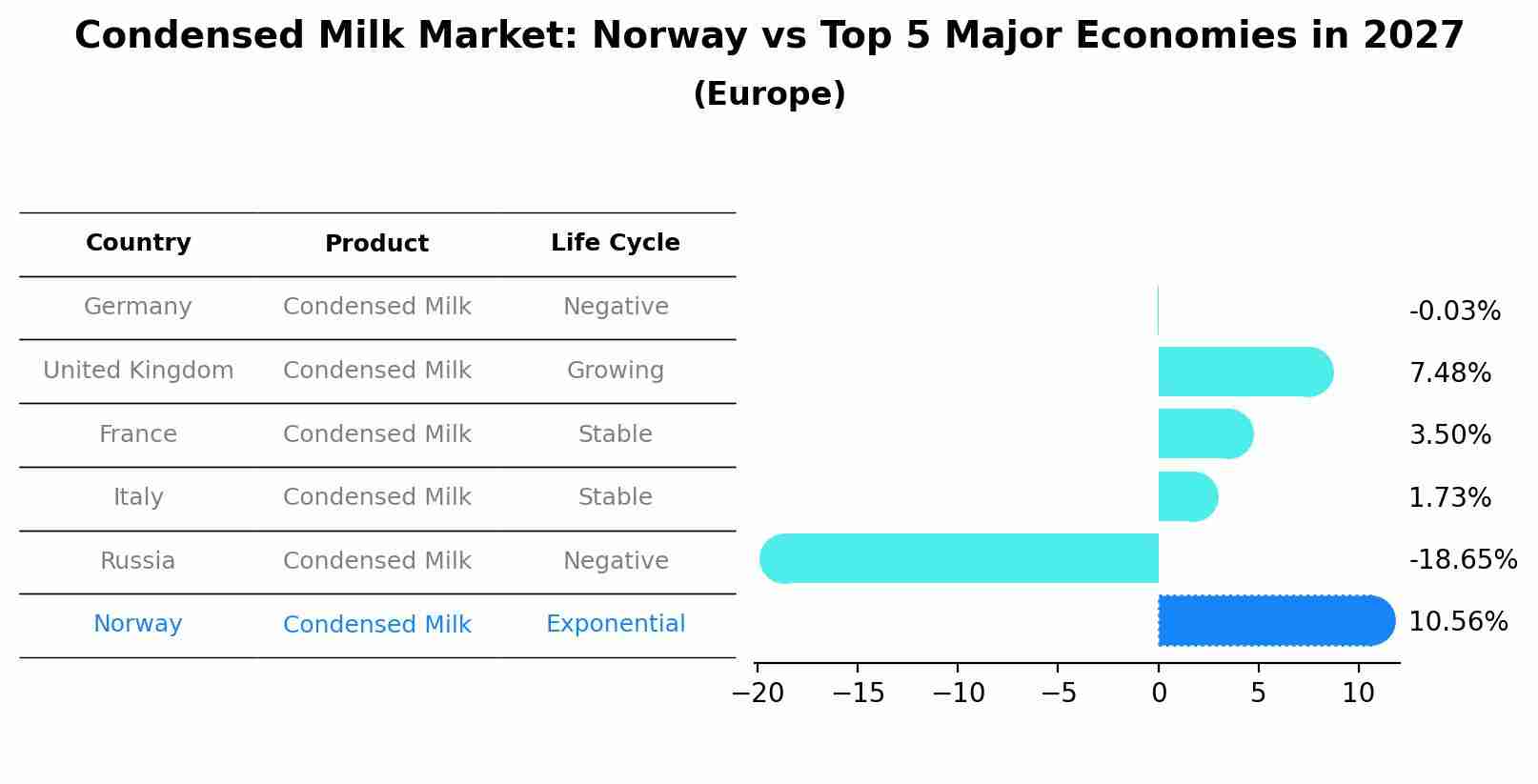 Condensed Milk Market: Norway vs Top 5 Major Economies in 2027
(Europe)

| Country | Product | Life Cycle |
|---|---|---|
| Germany | Condensed Milk | Negative |
| United Kingdom | Condensed Milk | Growing |
| France | Condensed Milk | Stable |
| Italy | Condensed Milk | Stable |
| Russia | Condensed Milk | Negative |
| Norway | Condensed Milk | Exponential |

-0.03%
7.48%
3.50%
1.73%
-18.65%
10.56%

−20 −15 −10 −5 0 5 10